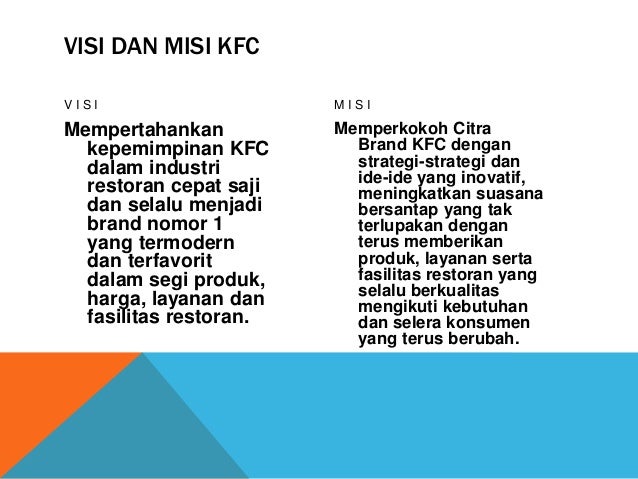 VISI DAN MISI KFC

VISI

Mempertahankan kepemimpinan KFC dalam industri restoran cepat saji dan selalu menjadi brand nomor 1 yang termodern dan terfavorit dalam segi produk, harga, layanan dan fasilitas restoran.

MISI

Memperkokoh Citra Brand KFC dengan strategi-strategi dan ide-ide yang inovatif, meningkatkan suasana bersantap yang tak terlupakan dengan terus memberikan produk, layanan serta fasilitas restoran yang selalu berkualitas mengikuti kebutuhan dan selera konsumen yang terus berubah.